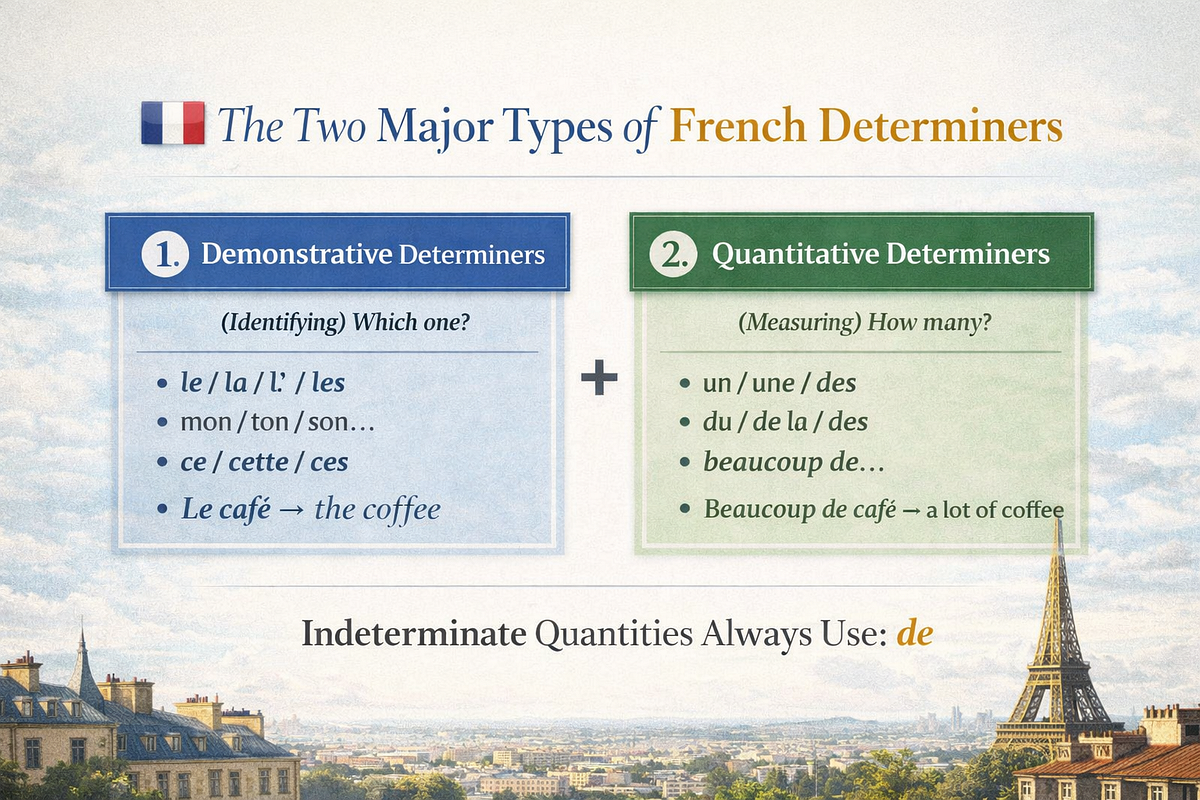 The Two Major Types of French Determiners

1. Demonstrative Determiners

(Identifying) Which one?

- le / la / l' / les
- mon / ton / son…
- ce / cette / ces
- Le café → the coffee

+

2. Quantitative Determiners

(Measuring) How many?

- un / une / des
- du / de la / des
- beaucoup de…
- Beaucoup de café → a lot of coffee

Indeterminate Quantities Always Use: de